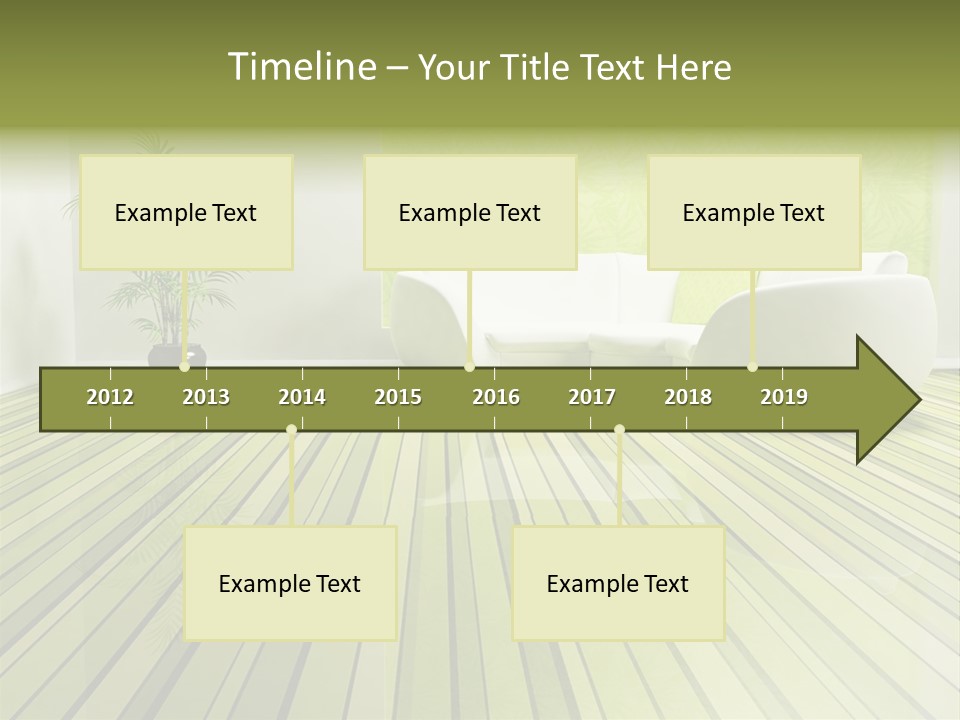 Timeline – Your Title Text Here

Example Text

Example Text

Example Text

2012 2013 2014 2015 2016 2017 2018 2019

Example Text

Example Text